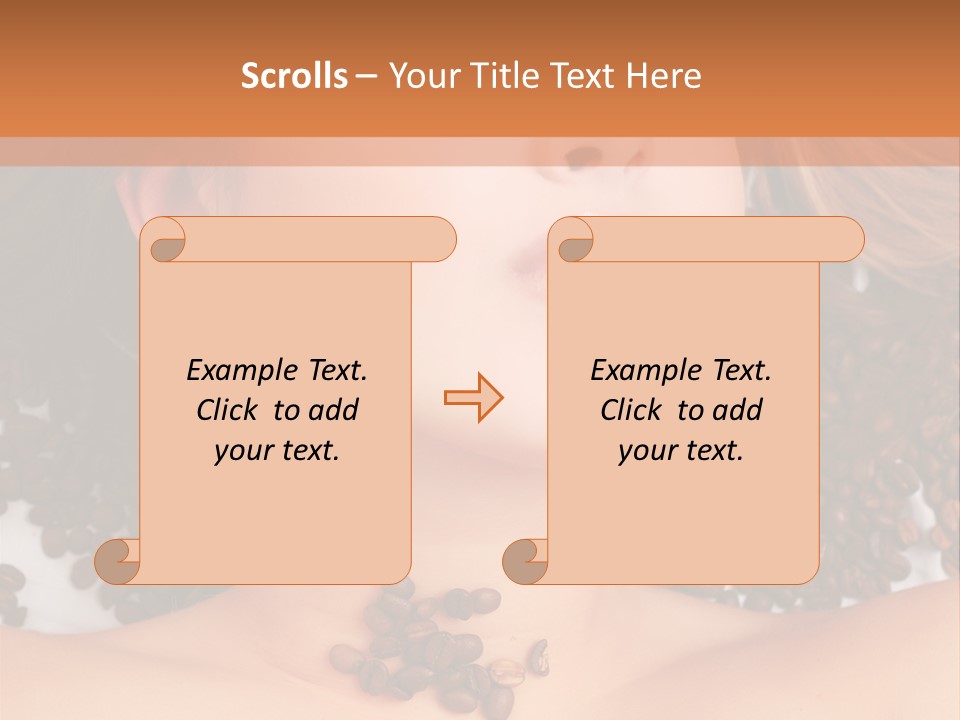 Scrolls – Your Title Text Here

Example Text. Click to add your text.

Example Text. Click to add your text.